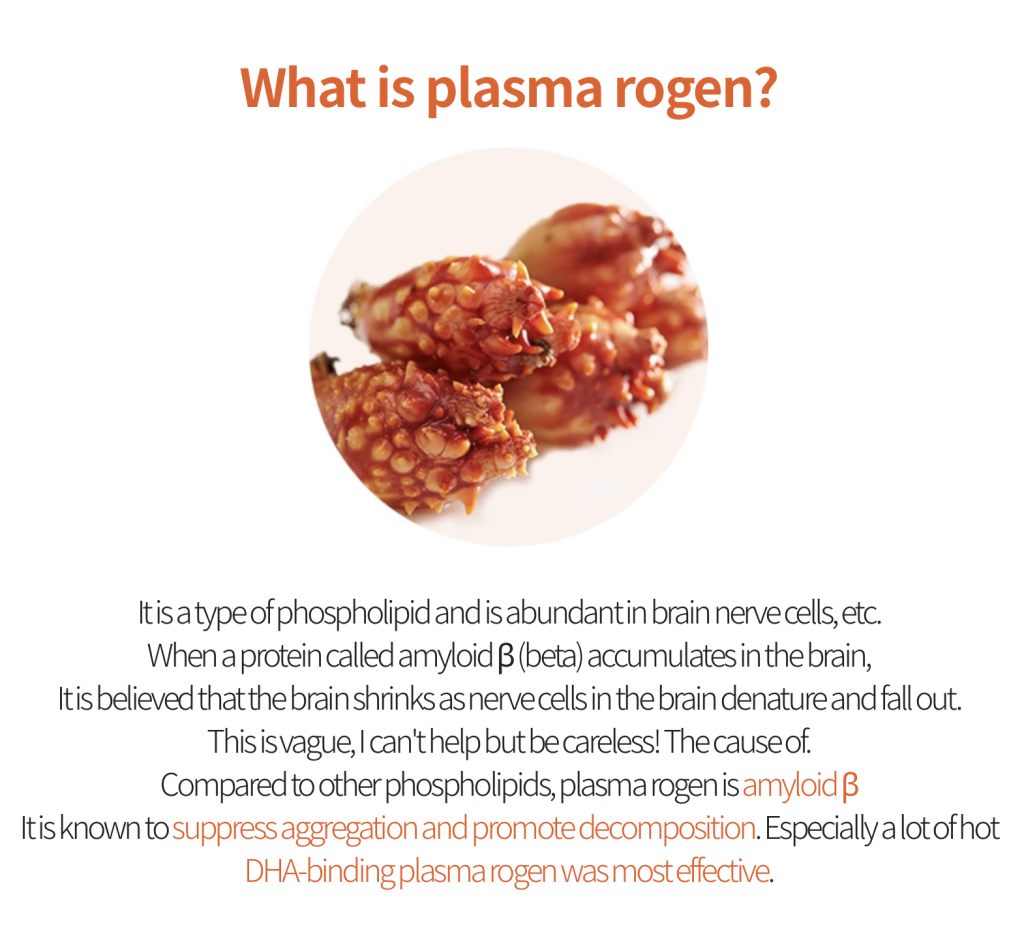 What is plasma rogen?

It is a type of phospholipid and is abundant in brain nerve cells, etc.
When a protein called amyloid β (beta) accumulates in the brain,
It is believed that the brain shrinks as nerve cells in the brain denature and fall out.
This is vague, I can't help but be careless! The cause of.
Compared to other phospholipids, plasma rogen is amyloid β
It is known to suppress aggregation and promote decomposition. Especially a lot of hot DHA-binding plasma rogen was most effective.